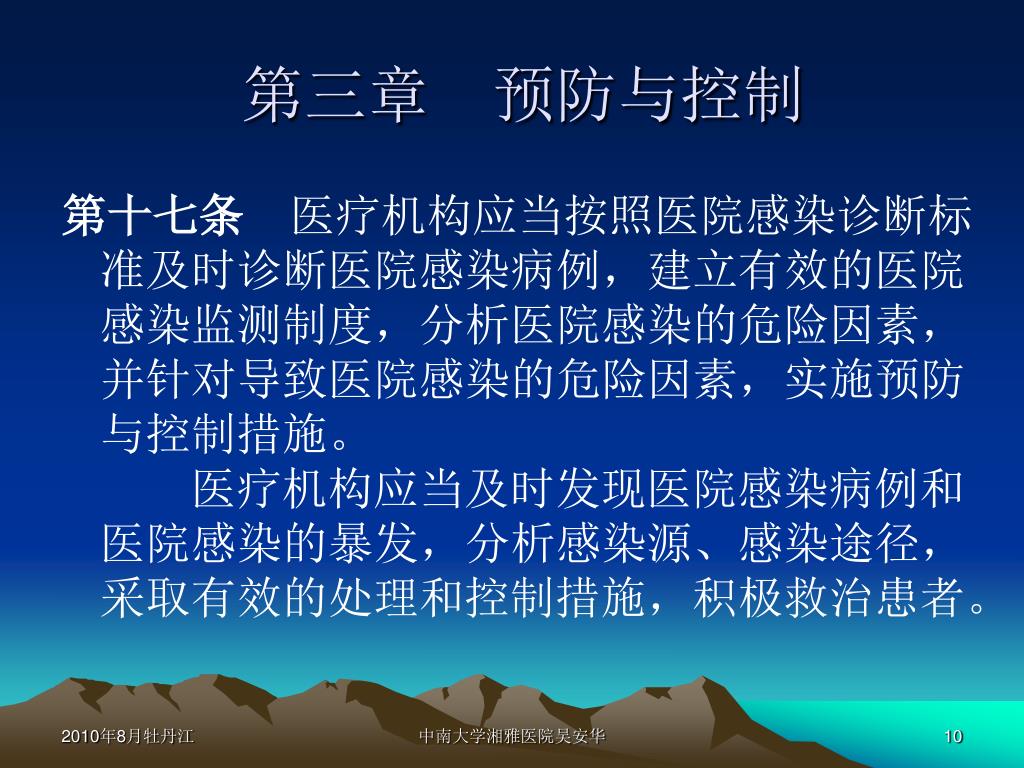 第三章　预防与控制

第十七条　医疗机构应当按照医院感染诊断标准及时诊断医院感染病例，建立有效的医院感染监测制度，分析医院感染的危险因素，并针对导致医院感染的危险因素，实施预防与控制措施。

医疗机构应当及时发现医院感染病例和医院感染的暴发，分析感染源、感染途径，采取有效的处理和控制措施，积极救治患者。

2010年8月牡丹江

中南大学湘雅医院吴安华

10